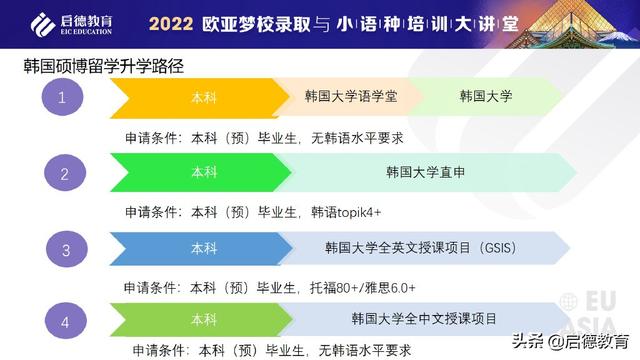 启德教育
EIC EDUCATION

2022 欧亚梦校录取与小语种培训大讲堂

韩国硕博留学升学路径

1

本科

韩国大学语学堂

韩国大学

申请条件：本科（预）毕业生，无韩语水平要求

2

本科

韩国大学直申

申请条件：本科（预）毕业生，韩语topik4+

3

本科

韩国大学全英文授课项目（GSIS）

申请条件：本科（预）毕业生，托福80+/雅思6.0+

4

本科

韩国大学全中文授课项目

申请条件：本科（预）毕业生，无韩语水平要求

EU ASIA

头条 @启德教育